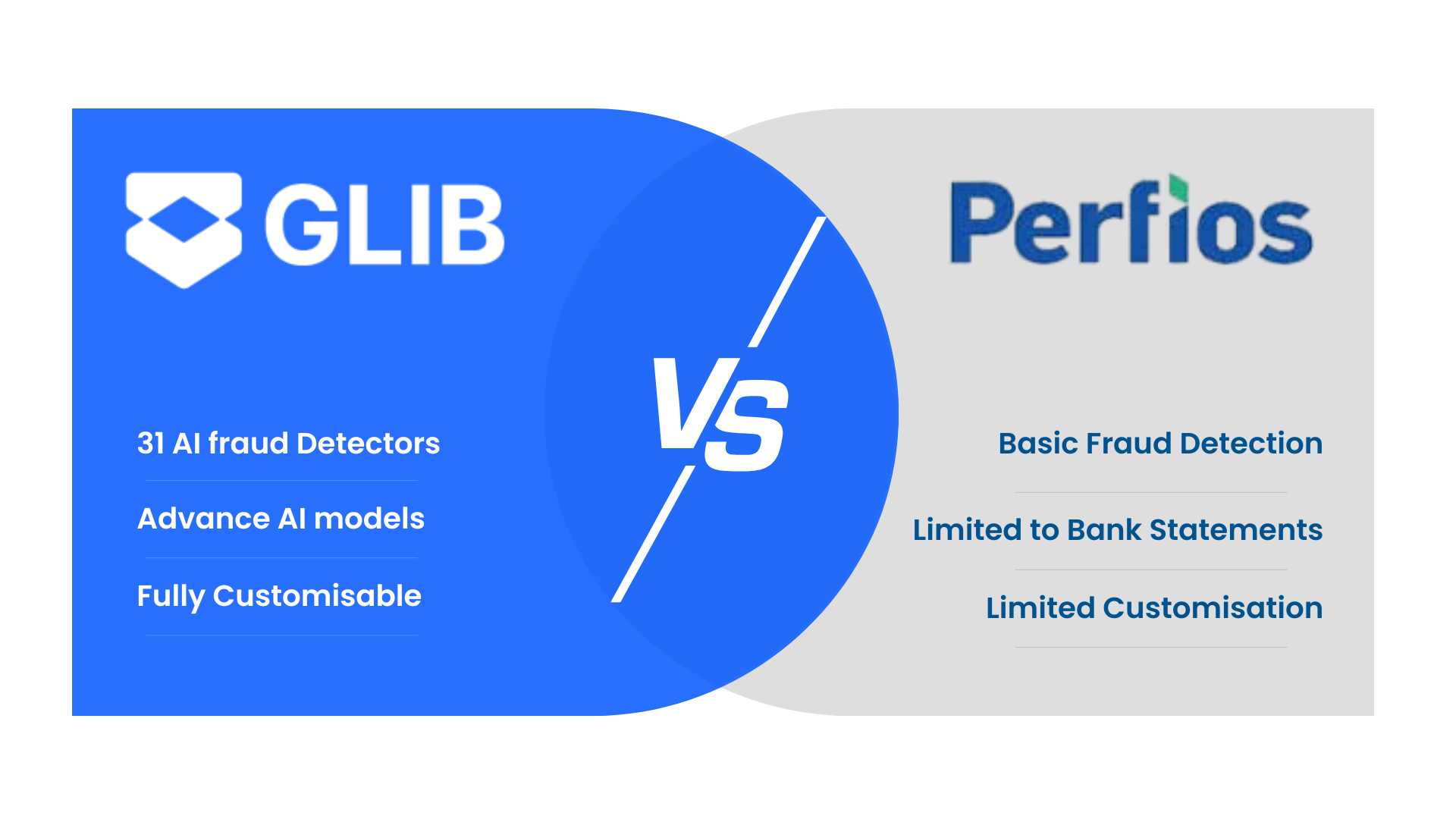 GLIB

31 AI fraud Detectors

Advance AI models

Fully Customisable

VS

Perfios

Basic Fraud Detection

Limited to Bank Statements

Limited Customisation